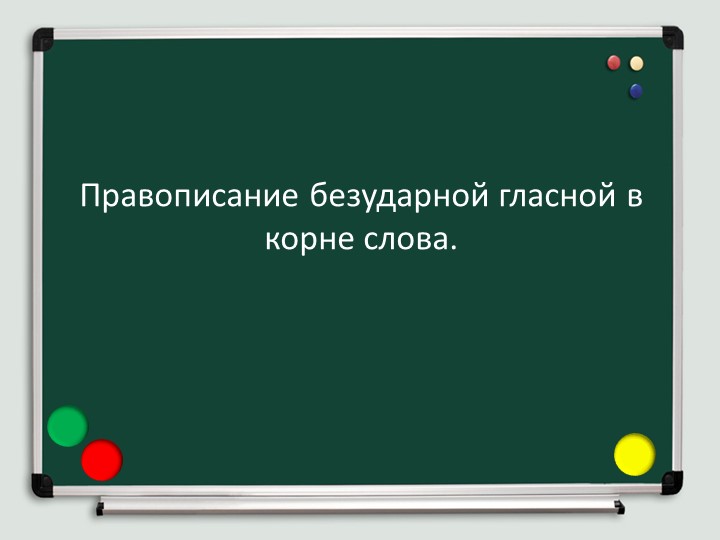 Правописание безударной гласной в корне слова.